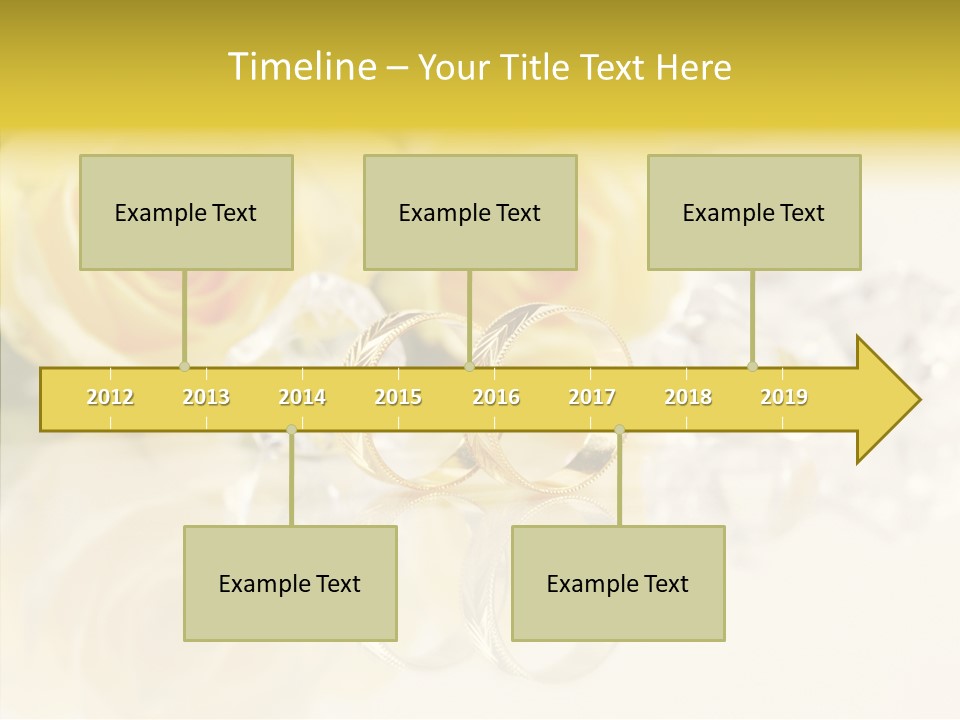 Timeline – Your Title Text Here

Example Text

Example Text

Example Text

2012 2013 2014 2015 2016 2017 2018 2019

Example Text

Example Text